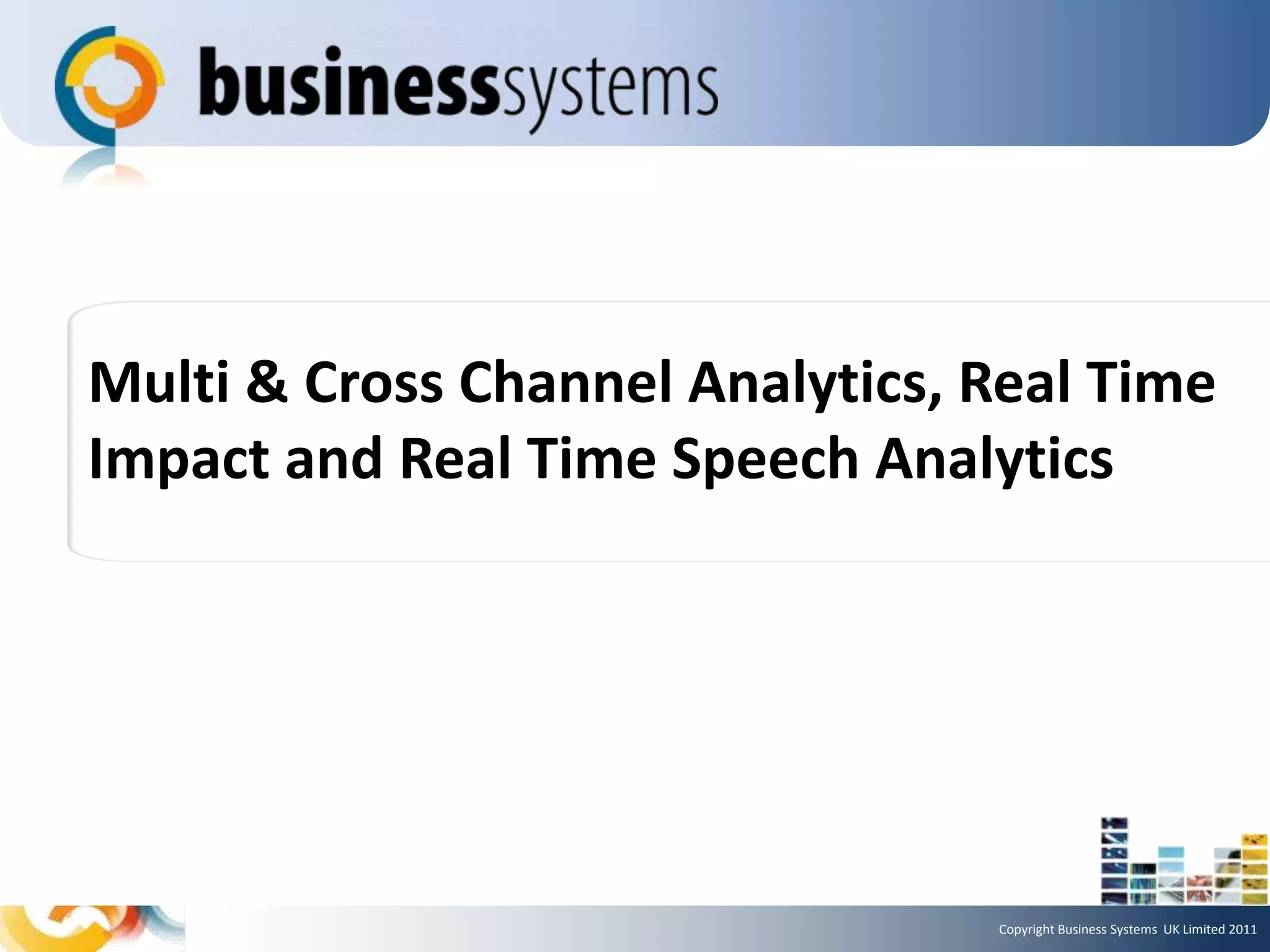 businesssystems

Multi & Cross Channel Analytics, Real Time Impact and Real Time Speech Analytics

Copyright Business Systems UK Limited 2011